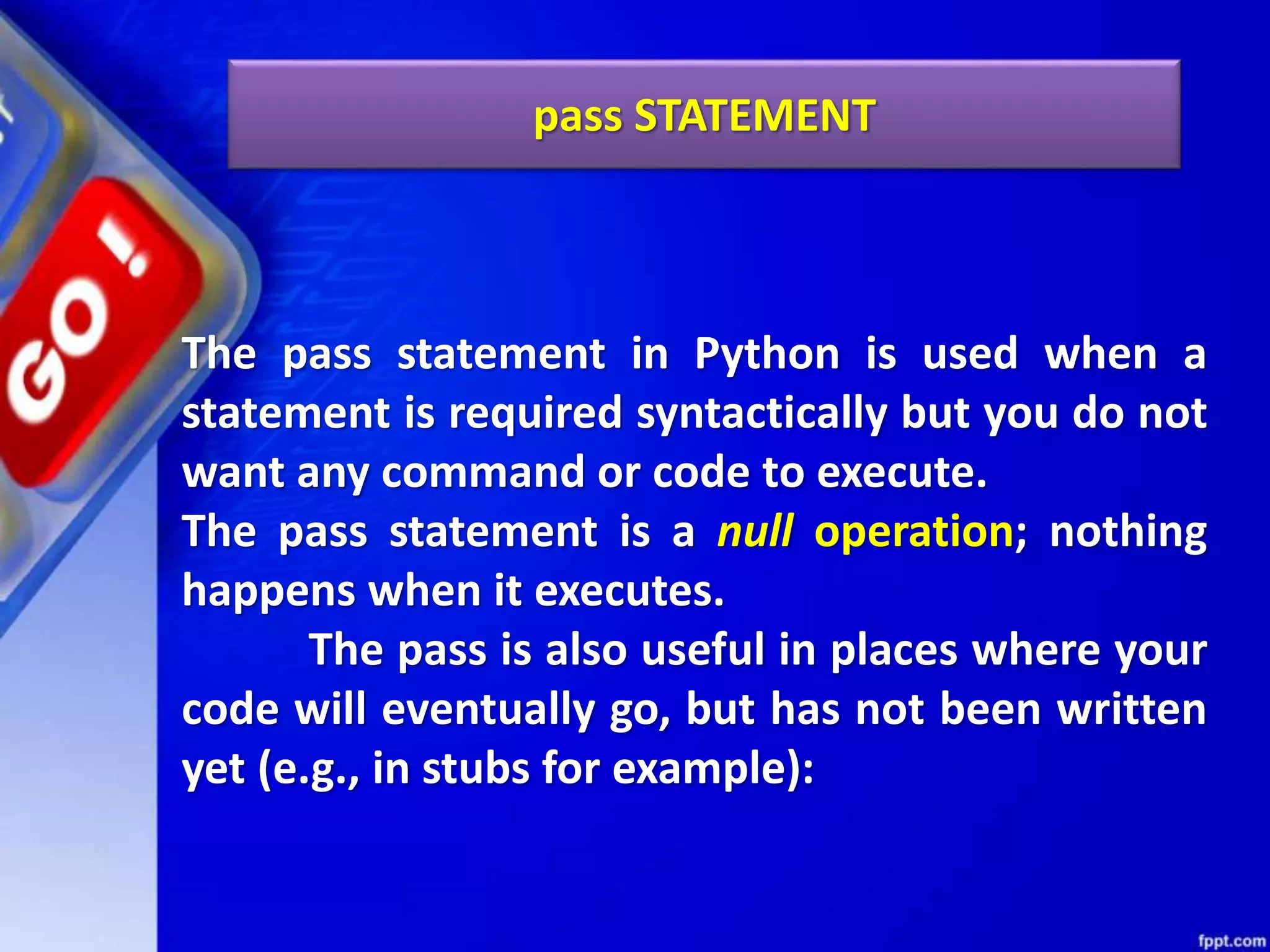 GO!

pass STATEMENT

The pass statement in Python is used when a statement is required syntactically but you do not want any command or code to execute.

The pass statement is a null operation; nothing happens when it executes.

The pass is also useful in places where your code will eventually go, but has not been written yet (e.g., in stubs for example):

fppt.com